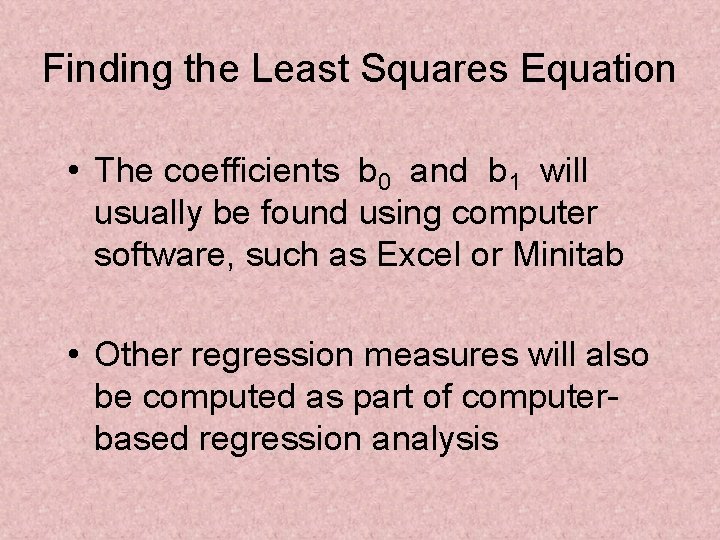 Finding the Least Squares Equation

• The coefficients $b_0$ and $b_1$ will usually be found using computer software, such as Excel or Minitab

• Other regression measures will also be computed as part of computer-based regression analysis